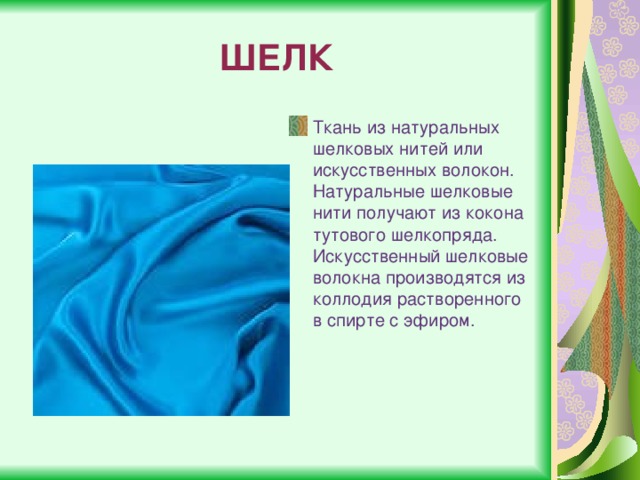 ШЕЛК

Ткань из натуральных шелковых нитей или искусственных волокон. Натуральные шелковые нити получают из кокона тутового шелкопряда. Искусственный шелковые волокна производятся из коллодия растворенного в спирте с эфиром.